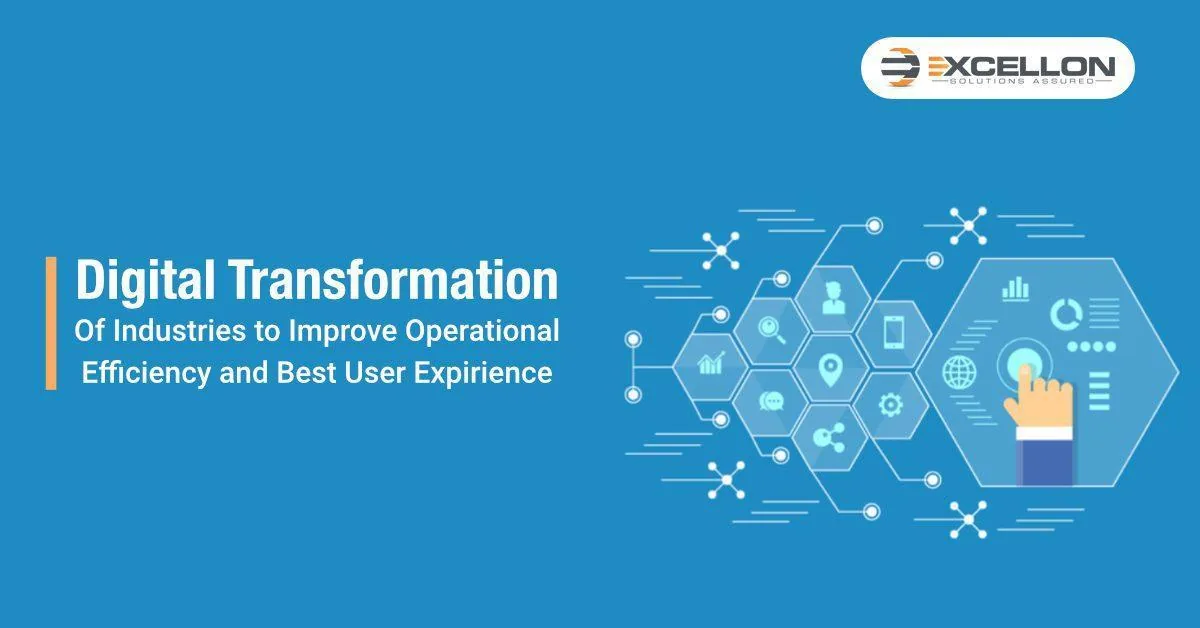 EXCELLON
SOLUTIONS ASSURED

Digital Transformation
Of Industries to Improve Operational Efficiency and Best User Expirience